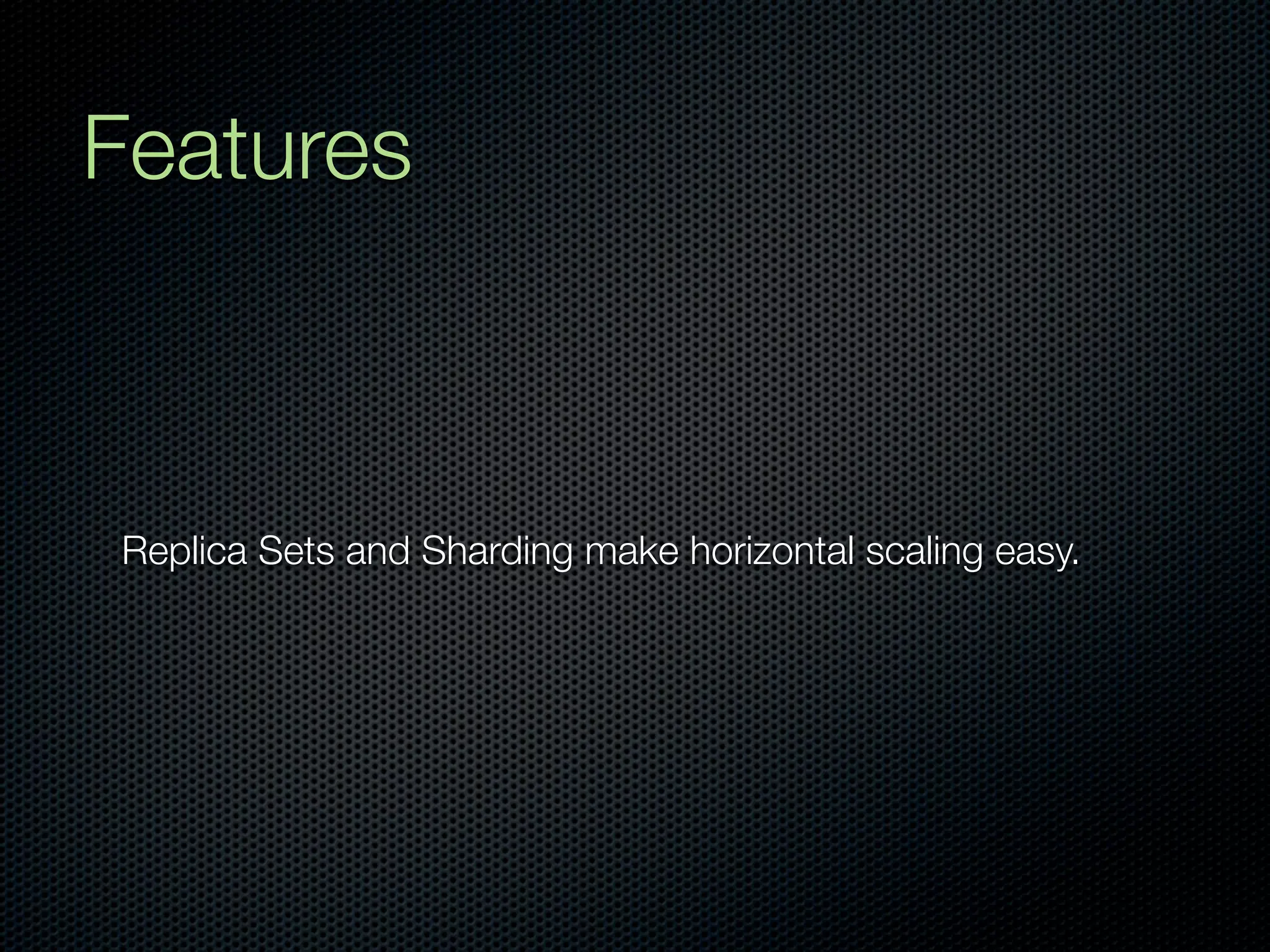 Features

Replica Sets and Sharding make horizontal scaling easy.